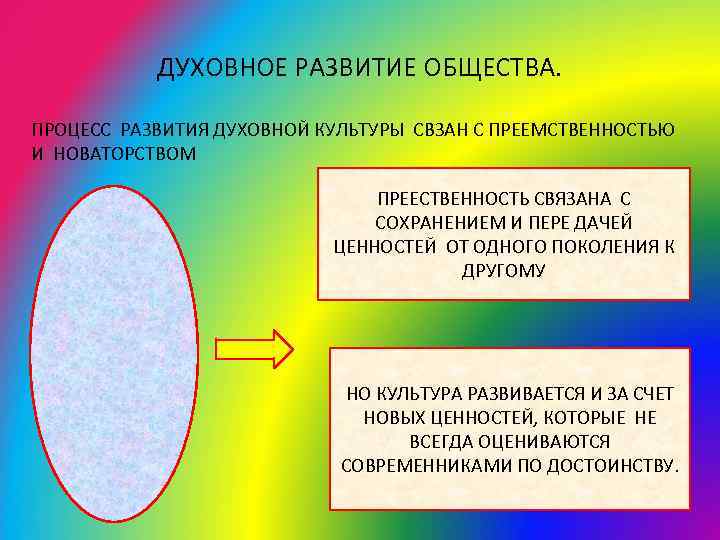 ДУХОВНОЕ РАЗВИТИЕ ОБЩЕСТВА.

ПРОЦЕСС РАЗВИТИЯ ДУХОВНОЙ КУЛЬТУРЫ СВЗАН С ПРЕЕМСТВЕННОСТЬЮ И НОВАТОРСТВОМ

ПРЕЕСТВЕННОСТЬ СВЯЗАНА С СОХРАНЕНИЕМ И ПЕРЕ ДАЧЕЙ ЦЕННОСТЕЙ ОТ ОДНОГО ПОКОЛЕНИЯ К ДРУГОМУ

НО КУЛЬТУРА РАЗВИВАЕТСЯ И ЗА СЧЕТ НОВЫХ ЦЕННОСТЕЙ, КОТОРЫЕ НЕ ВСЕГДА ОЦЕНИВАЮТСЯ СОВРЕМЕННИКАМИ ПО ДОСТОИНСТВУ.